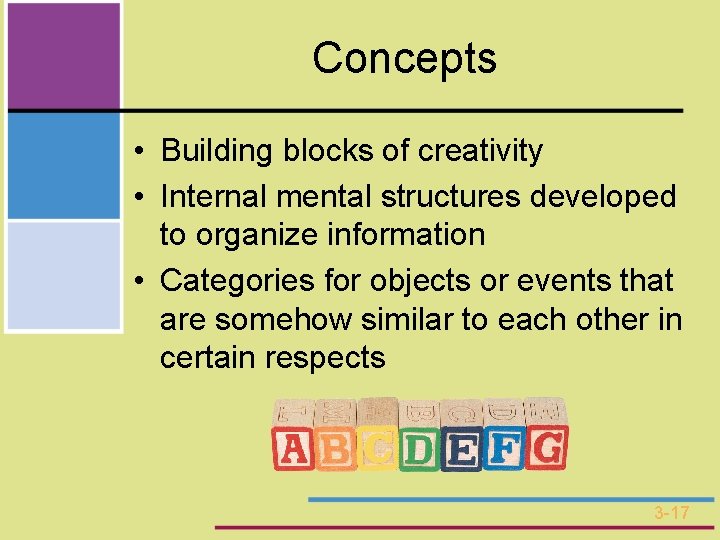 Concepts

• Building blocks of creativity
• Internal mental structures developed to organize information
• Categories for objects or events that are somehow similar to each other in certain respects

A B C D E F G

3-17